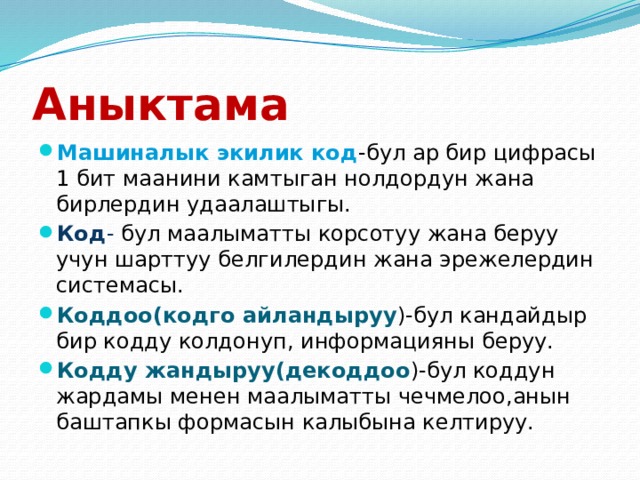 Аныктама

Машиналык экилик код-бул ар бир цифрасы 1 бит маанини камтыган нолдордун жана бирлердин удаалаштыгы.

Код- бул маалыматты корсотуу жана беруу учун шарттуу белгилердин жана эрежелердин системасы.

Коддоо(кодго айландыруу)-бул кандайдыр бир кодду колдонуп, информацияны беруу.

Кодду жандыруу(декоддоо)-бул коддун жардамы менен маалыматты чечмелоо,анын баштапкы формасын калыбына келтируу.